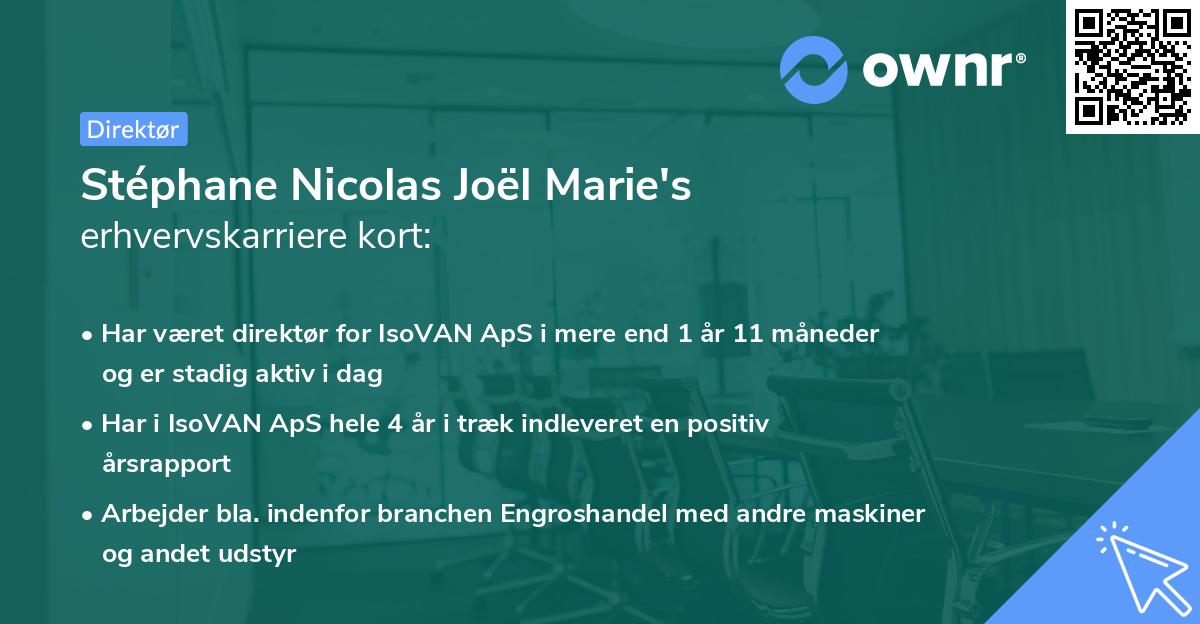 ownr®

Direktør

Stéphane Nicolas Joël Marie's
erhvervskarriere kort:

• Har været direktør for IsoVAN ApS i mere end 1 år 11 måneder og er stadig aktiv i dag

• Har i IsoVAN ApS hele 4 år i træk indleveret en positiv årsrapport

• Arbejder bla. indenfor branchen Engroshandel med andre maskiner og andet udstyr